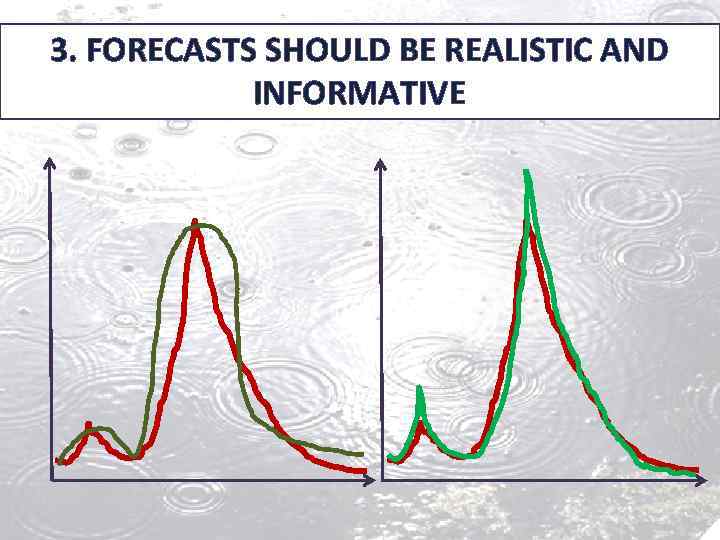 3. FORECASTS SHOULD BE REALISTIC AND INFORMATIVE